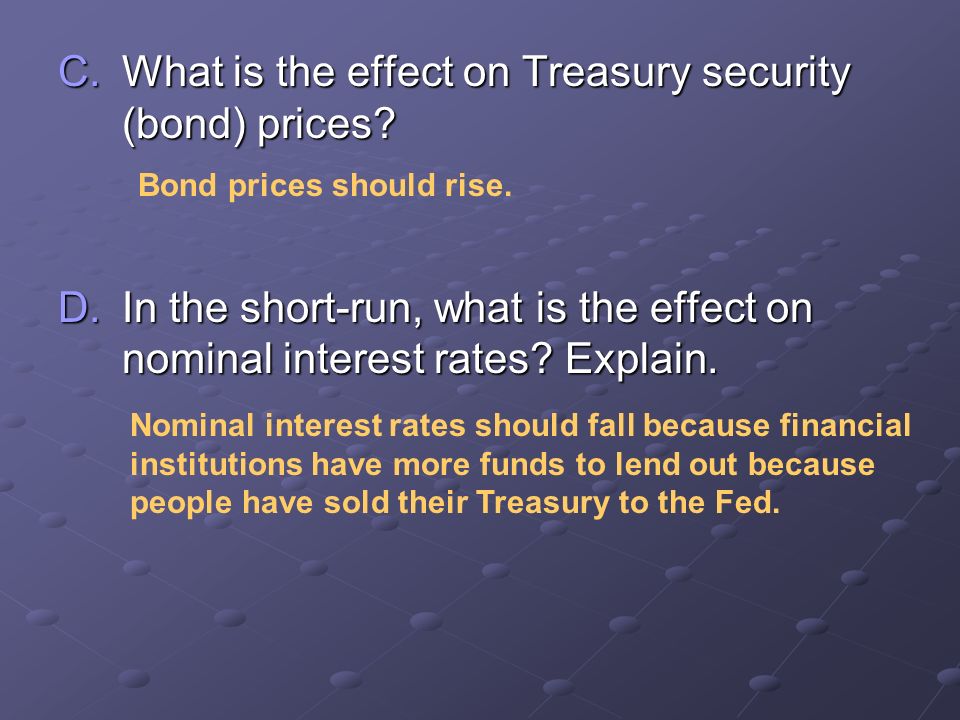 C. What is the effect on Treasury security (bond) prices?

Bond prices should rise.

D. In the short-run, what is the effect on nominal interest rates? Explain.

Nominal interest rates should fall because financial institutions have more funds to lend out because people have sold their Treasury to the Fed.